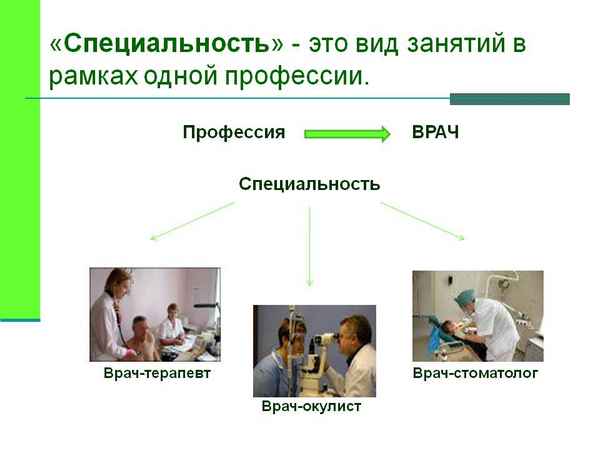 «Специальность» - это вид занятий в рамках одной профессии.

Профессия ВРАЧ

Специальность

Врач-терапевт

Врач-окулист

Врач-стоматолог